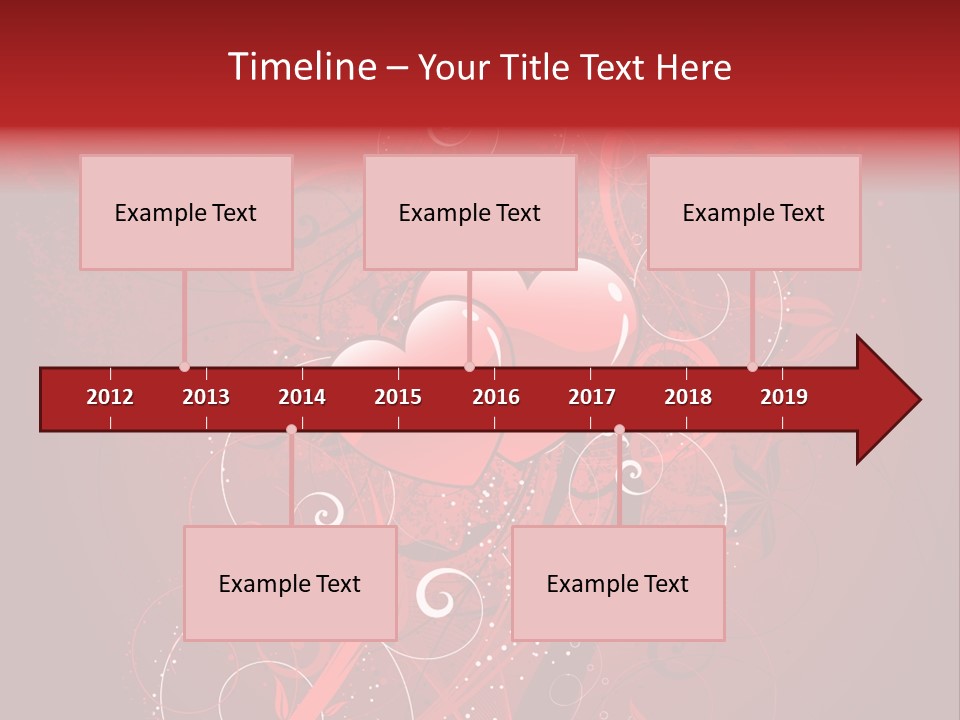 Timeline – Your Title Text Here

Example Text

Example Text

Example Text

2012 2013 2014 2015 2016 2017 2018 2019

Example Text

Example Text